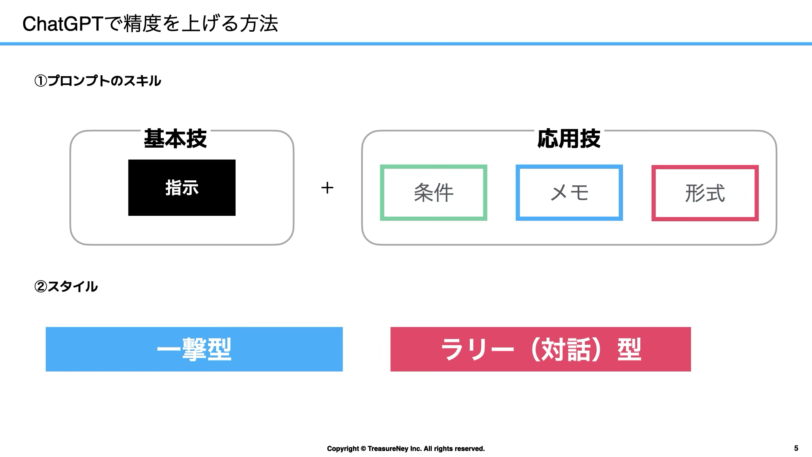 ChatGPTで精度を上げる方法

①プロンプトのスキル

基本技

指示

+

応用技

条件

メモ

形式

②スタイル

一撃型

ラリー（対話）型

Copyright © TreasureNey Inc. All rights reserved.

5